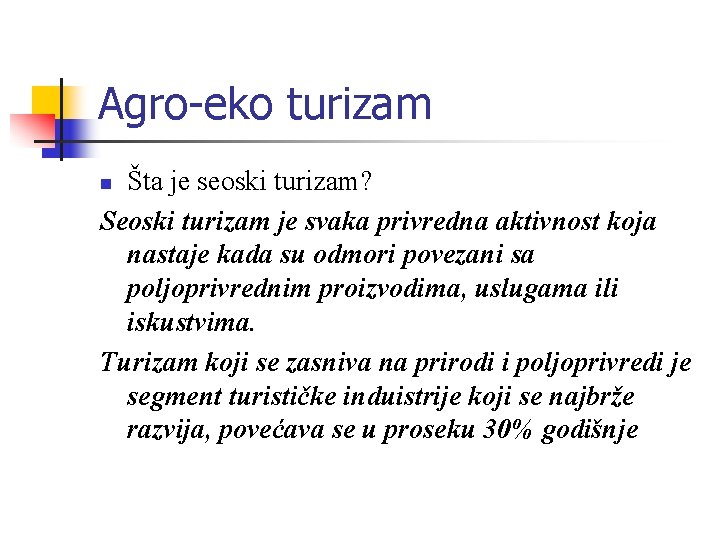 Agro-eko turizam

Šta je seoski turizam?

Seoski turizam je svaka privredna aktivnost koja nastaje kada su odmori povezani sa poljoprivrednim proizvodima, uslugama ili iskustvima.

Turizam koji se zasniva na prirodi i poljoprivredi je segment turističke induistrije koji se najbrže razvija, povećava se u proseku 30% godišnje